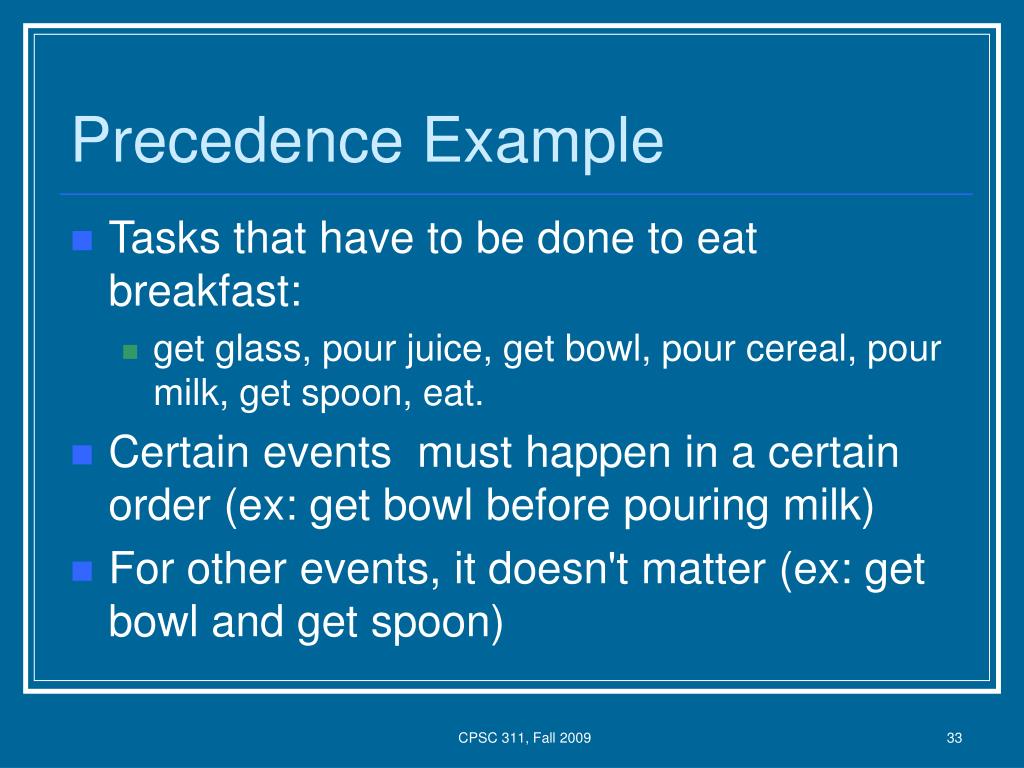 Precedence Example

Tasks that have to be done to eat breakfast:

get glass, pour juice, get bowl, pour cereal, pour milk, get spoon, eat.

Certain events  must happen in a certain order (ex: get bowl before pouring milk)

For other events, it doesn't matter (ex: get bowl and get spoon)

CPSC 311, Fall 2009

33